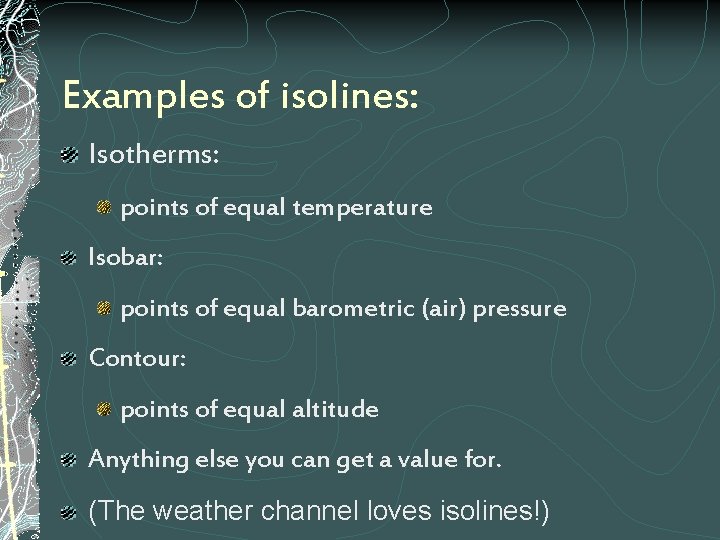 Examples of isolines:

Isotherms:

points of equal temperature

Isobar:

points of equal barometric (air) pressure

Contour:

points of equal altitude

Anything else you can get a value for.

(The weather channel loves isolines!)